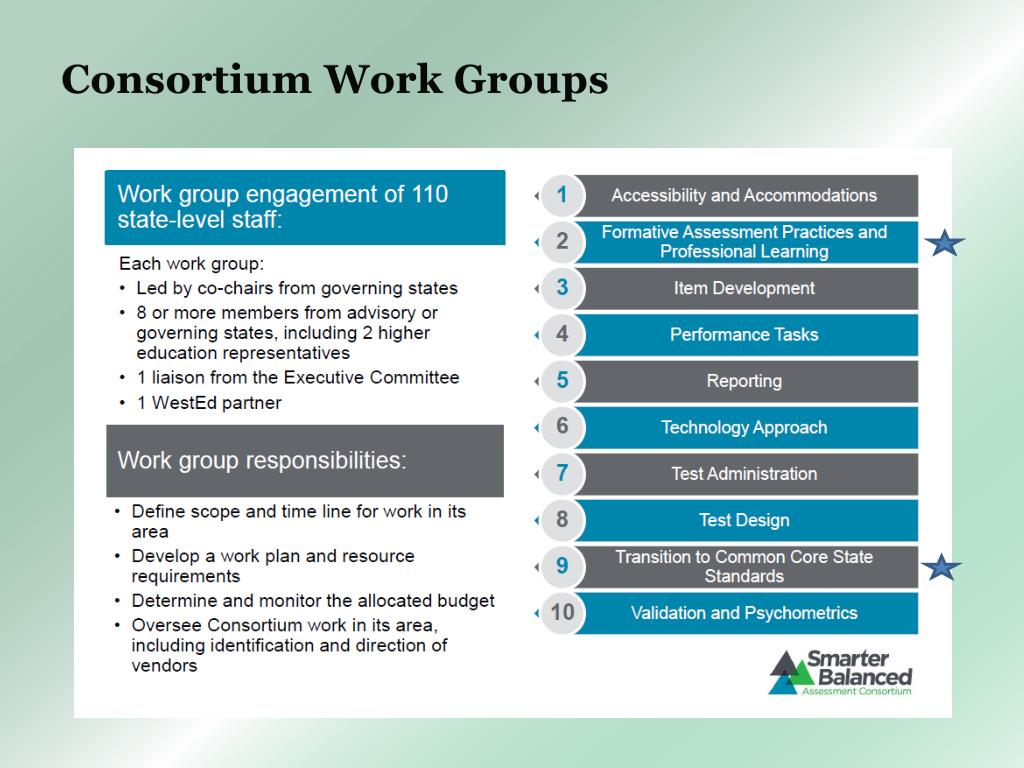 Consortium Work Groups

Work group engagement of 110 state-level staff:

Each work group:
• Led by co-chairs from governing states
• 8 or more members from advisory or governing states, including 2 higher education representatives
• 1 liaison from the Executive Committee
• 1 WestEd partner

Work group responsibilities:

• Define scope and time line for work in its area
• Develop a work plan and resource requirements
• Determine and monitor the allocated budget
• Oversee Consortium work in its area, including identification and direction of vendors

1 Accessibility and Accommodations
2 Formative Assessment Practices and Professional Learning
3 Item Development
4 Performance Tasks
5 Reporting
6 Technology Approach
7 Test Administration
8 Test Design
9 Transition to Common Core State Standards
10 Validation and Psychometrics

Smarter Balanced Assessment Consortium